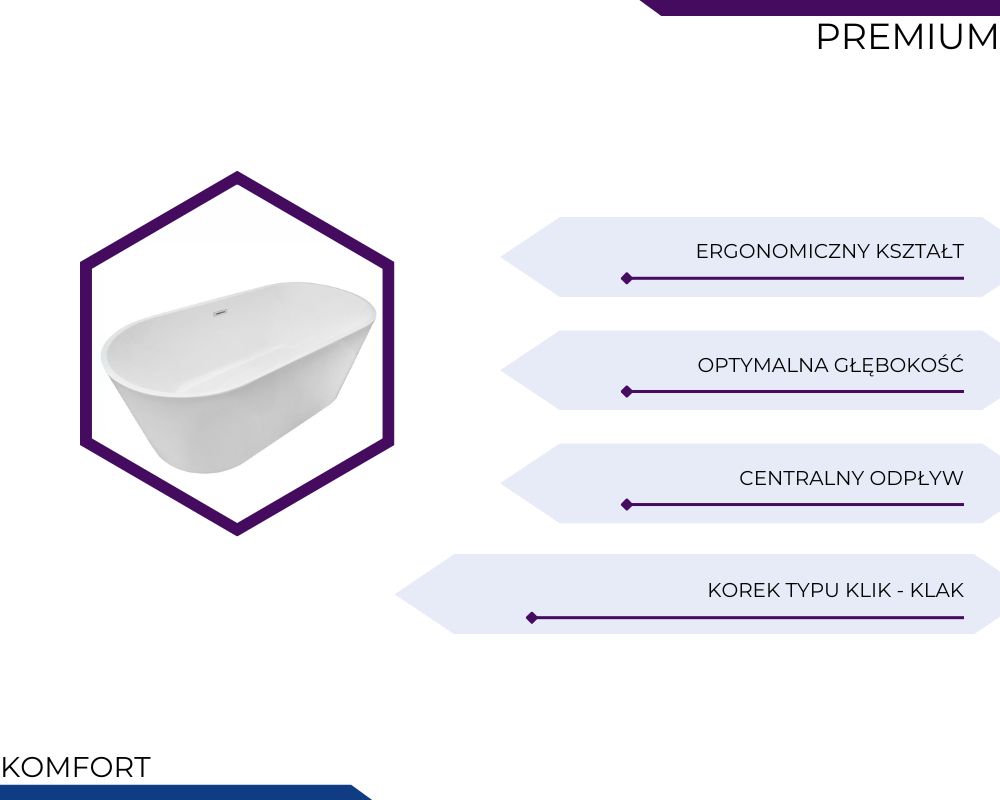 PREMIUM

ERGONOMICZNY KSZTAŁT

OPTYMALNA GŁĘBOKOŚĆ

CENTRALNY ODPŁYW

KOREK TYPU KLIK - KLAK

KOMFORT